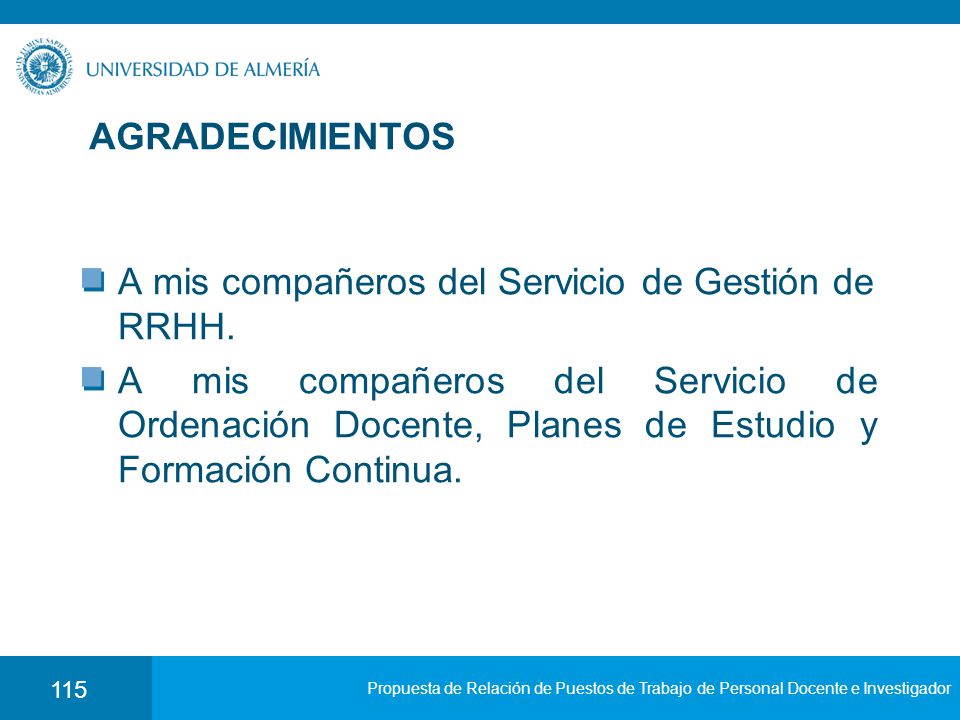 UNIVERSIDAD DE ALMERÍA

AGRADECIMIENTOS

A mis compañeros del Servicio de Gestión de RRHH.

A mis compañeros del Servicio de Ordenación Docente, Planes de Estudio y Formación Continua.

115

Propuesta de Relación de Puestos de Trabajo de Personal Docente e Investigador